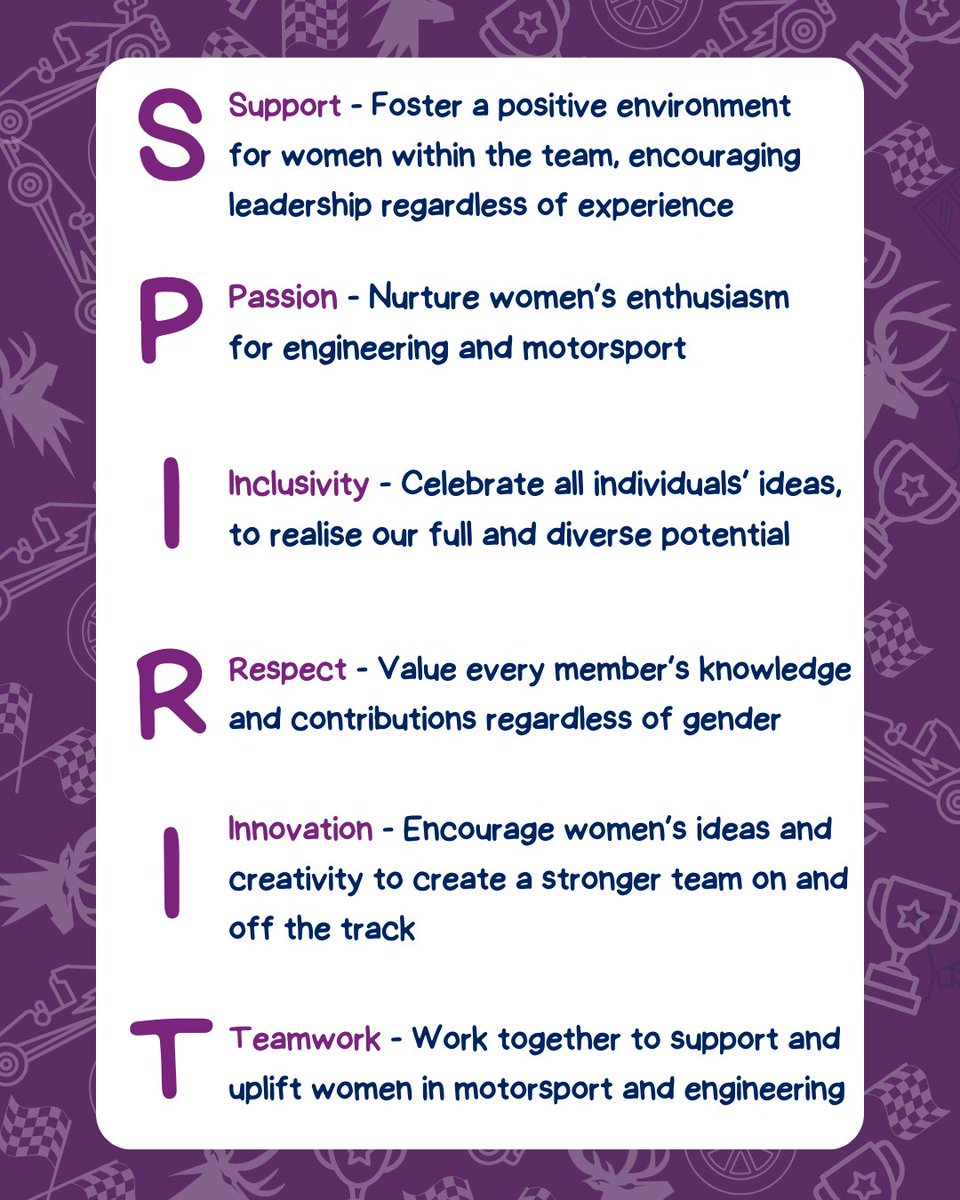 S
Support - Foster a positive environment for women within the team, encouraging leadership regardless of experience

P
Passion - Nurture women's enthusiasm for engineering and motorsport

I
Inclusivity - Celebrate all individuals' ideas, to realise our full and diverse potential

R
Respect - Value every member's knowledge and contributions regardless of gender

I
Innovation - Encourage women's ideas and creativity to create a stronger team on and off the track

T
Teamwork - Work together to support and uplift women in motorsport and engineering